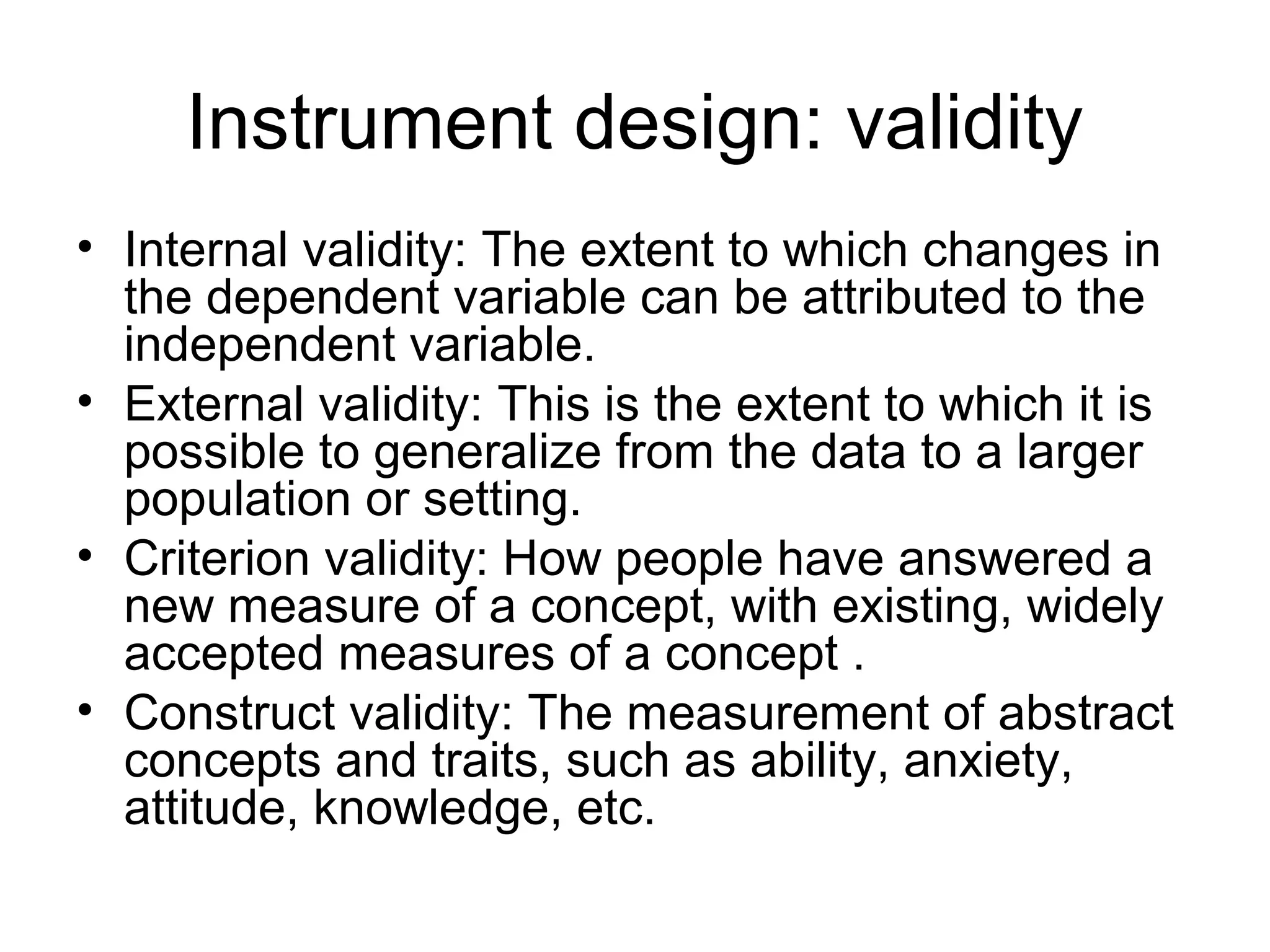 Instrument design: validity

• Internal validity: The extent to which changes in the dependent variable can be attributed to the independent variable.
• External validity: This is the extent to which it is possible to generalize from the data to a larger population or setting.
• Criterion validity: How people have answered a new measure of a concept, with existing, widely accepted measures of a concept .
• Construct validity: The measurement of abstract concepts and traits, such as ability, anxiety, attitude, knowledge, etc.